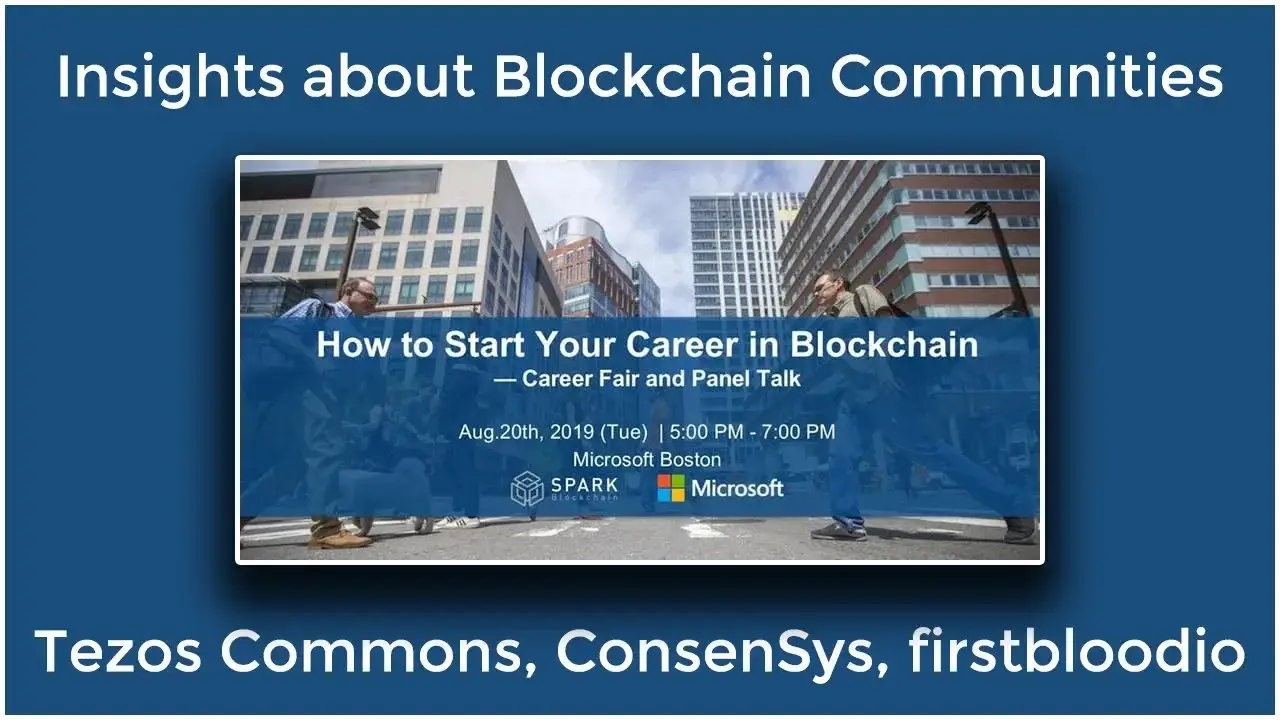 Insights about Blockchain Communities

How to Start Your Career in Blockchain
— Career Fair and Panel Talk

Aug.20th, 2019 (Tue) | 5:00 PM - 7:00 PM
Microsoft Boston

SPARK Blockchain

Microsoft

Tezos Commons, ConsenSys, firstbloodio